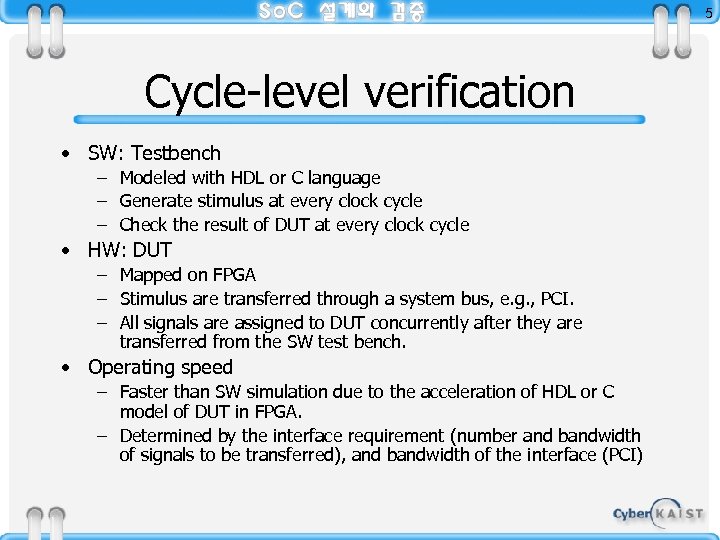 SoC 설계와 검증

5

Cycle-level verification

• SW: Testbench
– Modeled with HDL or C language
– Generate stimulus at every clock cycle
– Check the result of DUT at every clock cycle
• HW: DUT
– Mapped on FPGA
– Stimulus are transferred through a system bus, e.g., PCI.
– All signals are assigned to DUT concurrently after they are transferred from the SW test bench.
• Operating speed
– Faster than SW simulation due to the acceleration of HDL or C model of DUT in FPGA.
– Determined by the interface requirement (number and bandwidth of signals to be transferred), and bandwidth of the interface (PCI)

Cyber KAIST